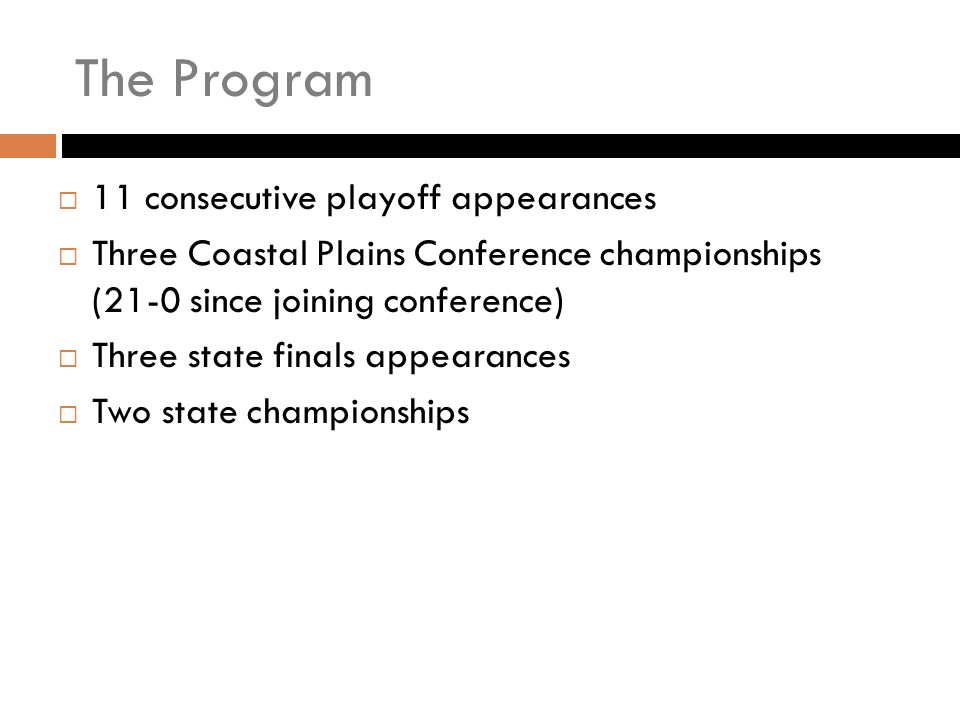 The Program

□ 11 consecutive playoff appearances
□ Three Coastal Plains Conference championships (21-0 since joining conference)
□ Three state finals appearances
□ Two state championships